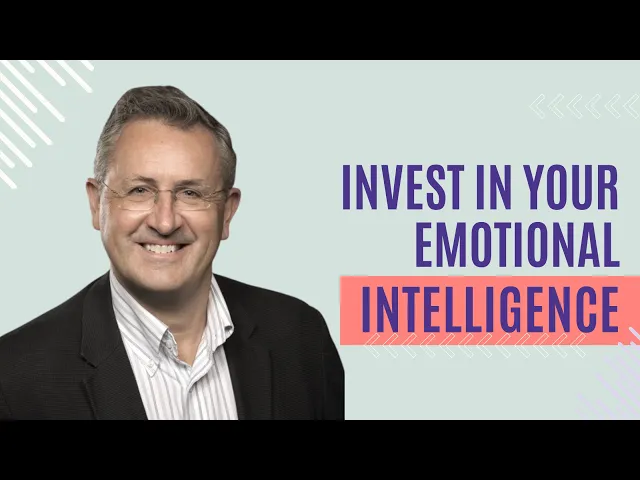 INVEST IN YOUR EMOTIONAL INTELLIGENCE